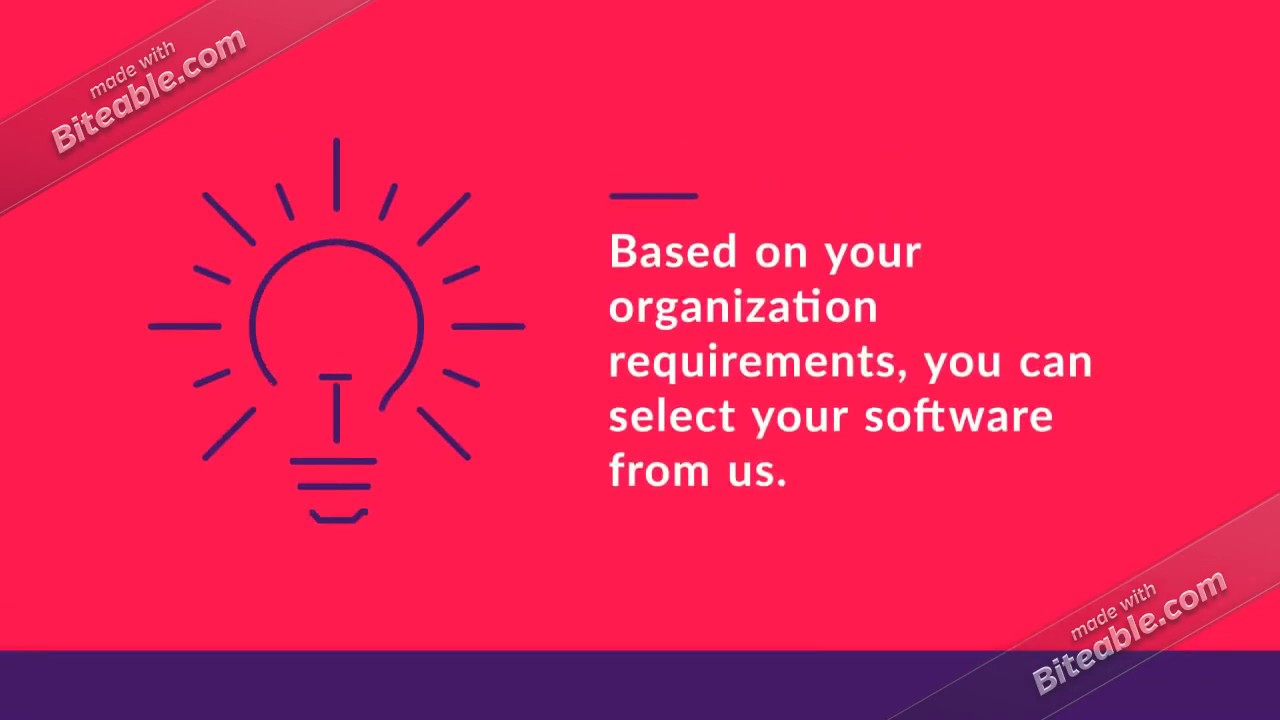 made with Biteable.com

Based on your organization requirements, you can select your software from us.

made with Biteable.com